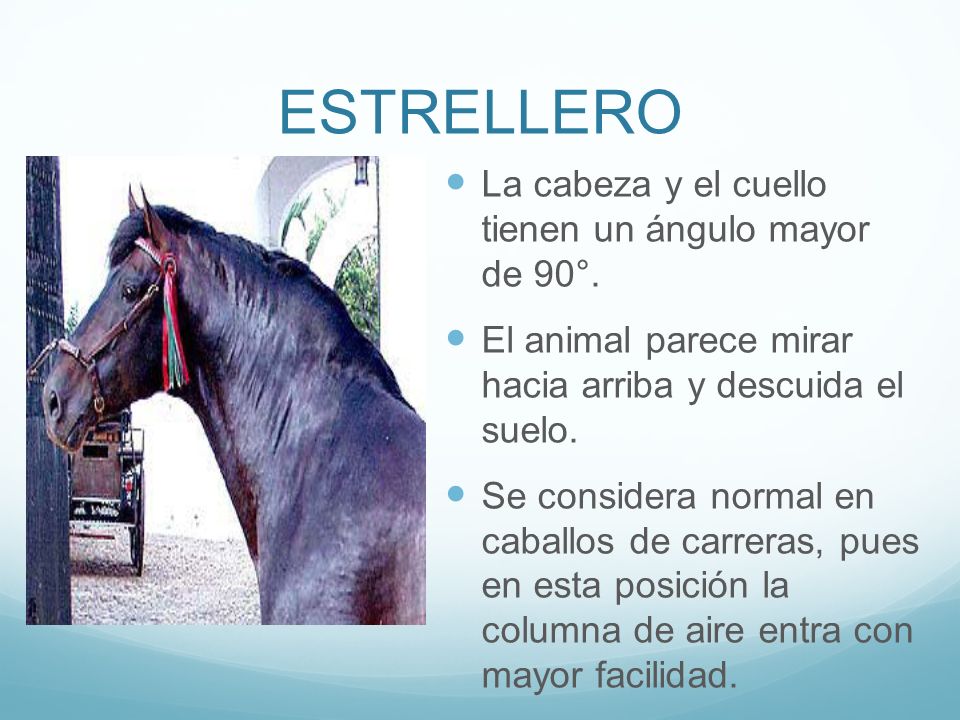 ESTRELLERO

- La cabeza y el cuello tienen un ángulo mayor de 90°.
- El animal parece mirar hacia arriba y descuida el suelo.
- Se considera normal en caballos de carreras, pues en esta posición la columna de aire entra con mayor facilidad.